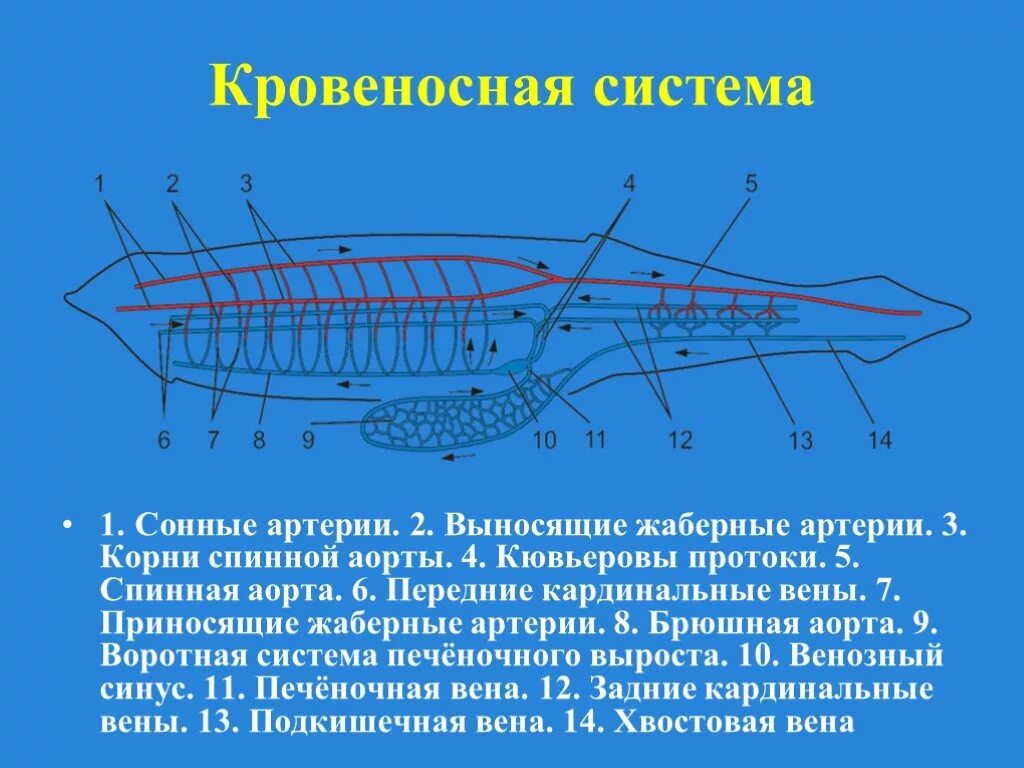 Кровеносная система

1 2 3 4 5

6 7 8 9 10 11 12 13 14

• 1. Сонные артерии. 2. Выносящие жаберные артерии. 3. Корни спинной аорты. 4. Кювьеровы протоки. 5. Спинная аорта. 6. Передние кардинальные вены. 7. Приносящие жаберные артерии. 8. Брюшная аорта. 9. Воротная система печёночного выроста. 10. Венозный синус. 11. Печёночная вена. 12. Задние кардинальные вены. 13. Подкишечная вена. 14. Хвостовая вена